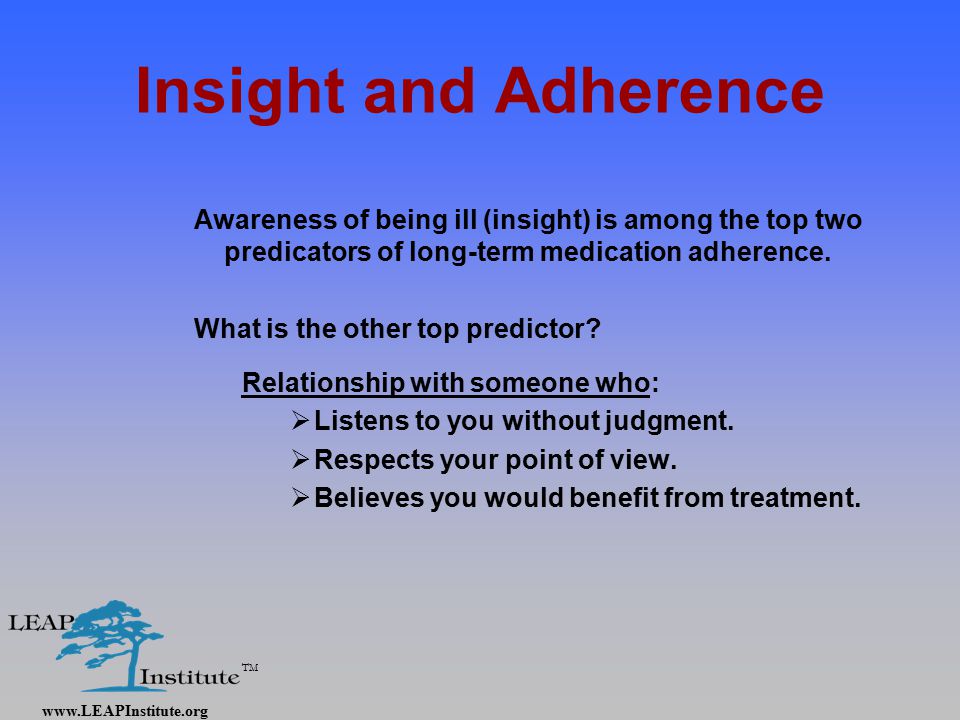 Insight and Adherence

Awareness of being ill (insight) is among the top two predicators of long-term medication adherence.

What is the other top predictor?

Relationship with someone who:

➢ Listens to you without judgment.

➢ Respects your point of view.

➢ Believes you would benefit from treatment.

LEAP Institute TM

www.LEAPInstitute.org